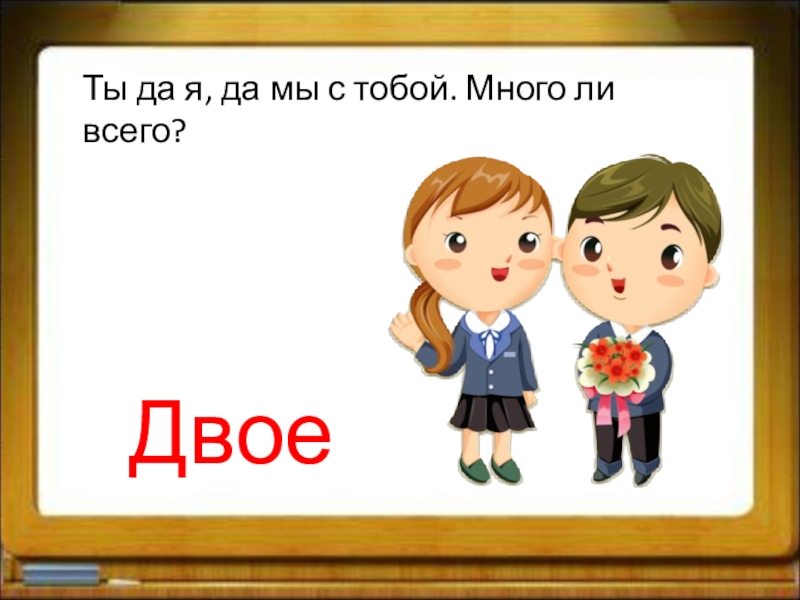 Ты да я, да мы с тобой. Много ли всего?

Двое